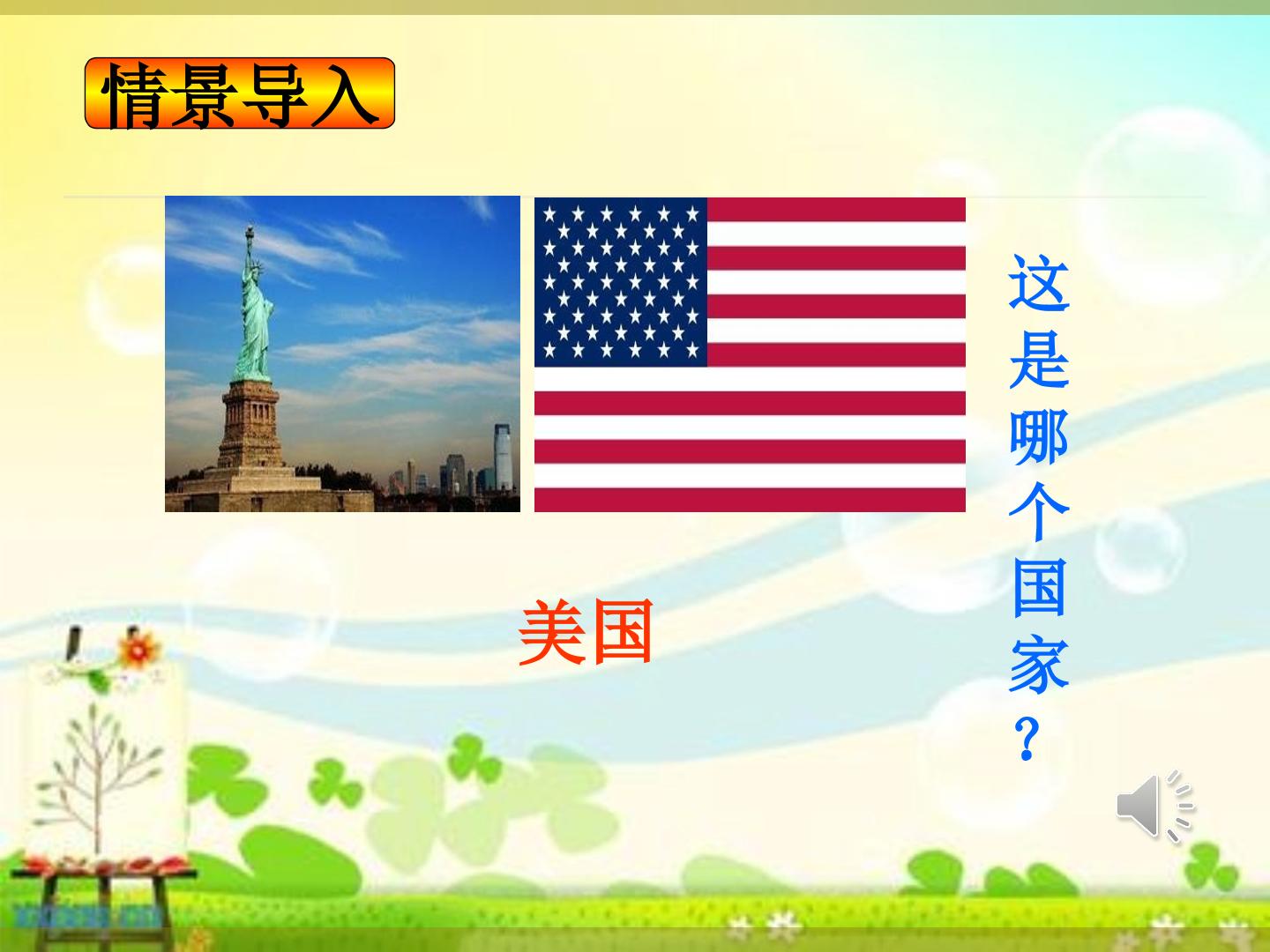 情景导入

这是哪个国家？

美国